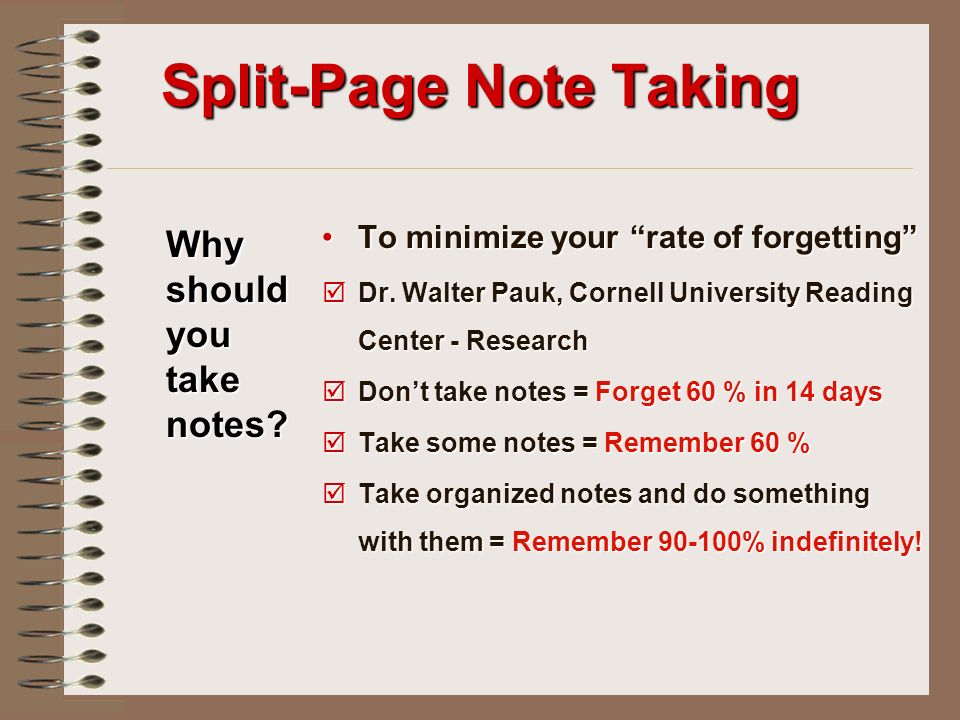 Split-Page Note Taking

Why should you take notes?

• To minimize your “rate of forgetting”

☑ Dr. Walter Pauk, Cornell University Reading Center - Research

☑ Don’t take notes = Forget 60 % in 14 days

☑ Take some notes = Remember 60 %

☑ Take organized notes and do something with them = Remember 90-100% indefinitely!